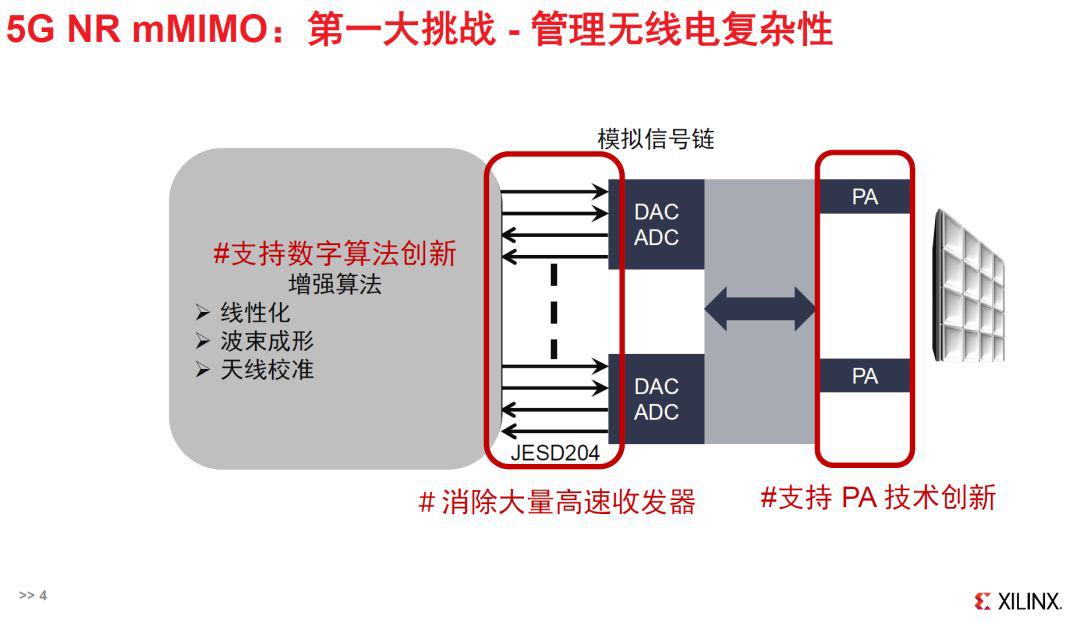 5G NR mMIMO：第一大挑战 - 管理无线电复杂性

模拟信号链

#支持数字算法创新
增强算法
➢ 线性化
➢ 波束成形
➢ 天线校准

DAC
ADC

DAC
ADC

JESD204

PA

PA

# 消除大量高速收发器

#支持 PA 技术创新

>> 4

XILINX.